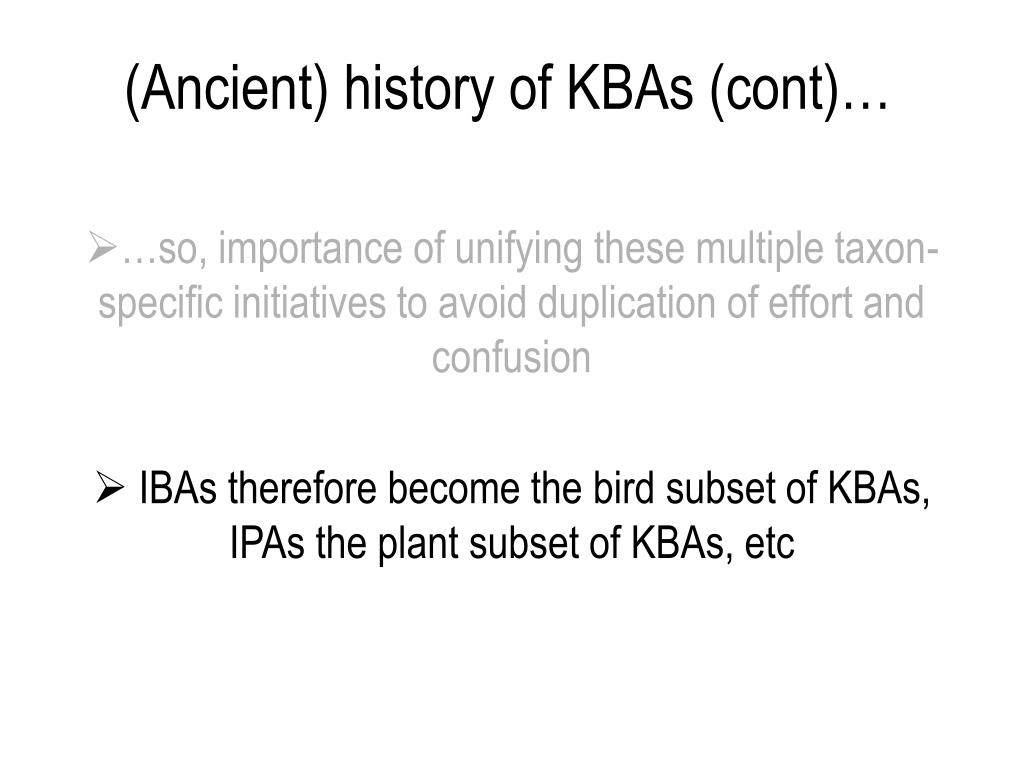 (Ancient) history of KBAs (cont)…

➢…so, importance of unifying these multiple taxon-specific initiatives to avoid duplication of effort and confusion

➢ IBAs therefore become the bird subset of KBAs, IPAs the plant subset of KBAs, etc